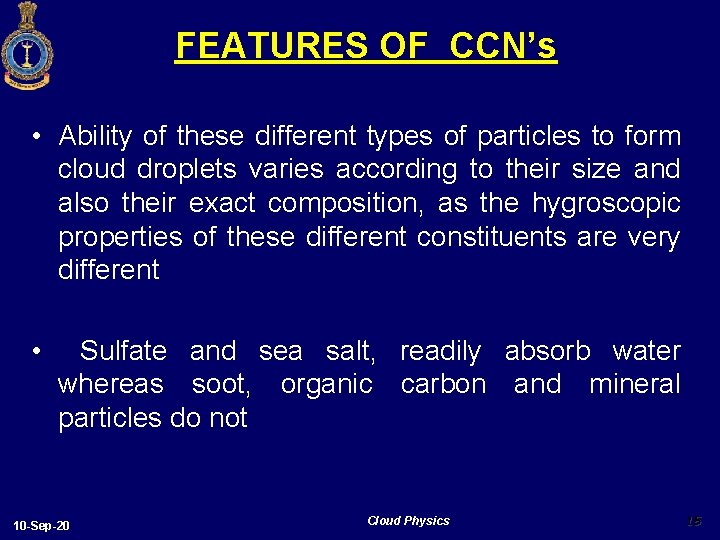 FEATURES OF CCN's

• Ability of these different types of particles to form cloud droplets varies according to their size and also their exact composition, as the hygroscopic properties of these different constituents are very different

• Sulfate and sea salt, readily absorb water whereas soot, organic carbon and mineral particles do not

10-Sep-20

Cloud Physics

15